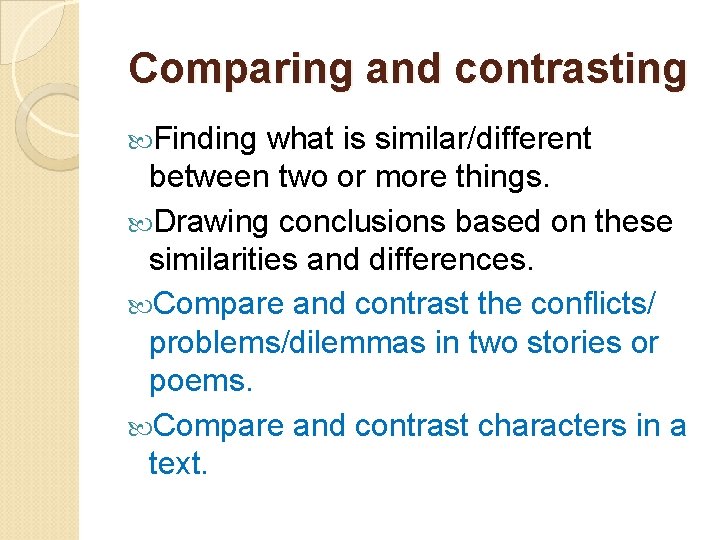 Comparing and contrasting

Finding what is similar/different between two or more things.

Drawing conclusions based on these similarities and differences.

Compare and contrast the conflicts/ problems/dilemmas in two stories or poems.

Compare and contrast characters in a text.